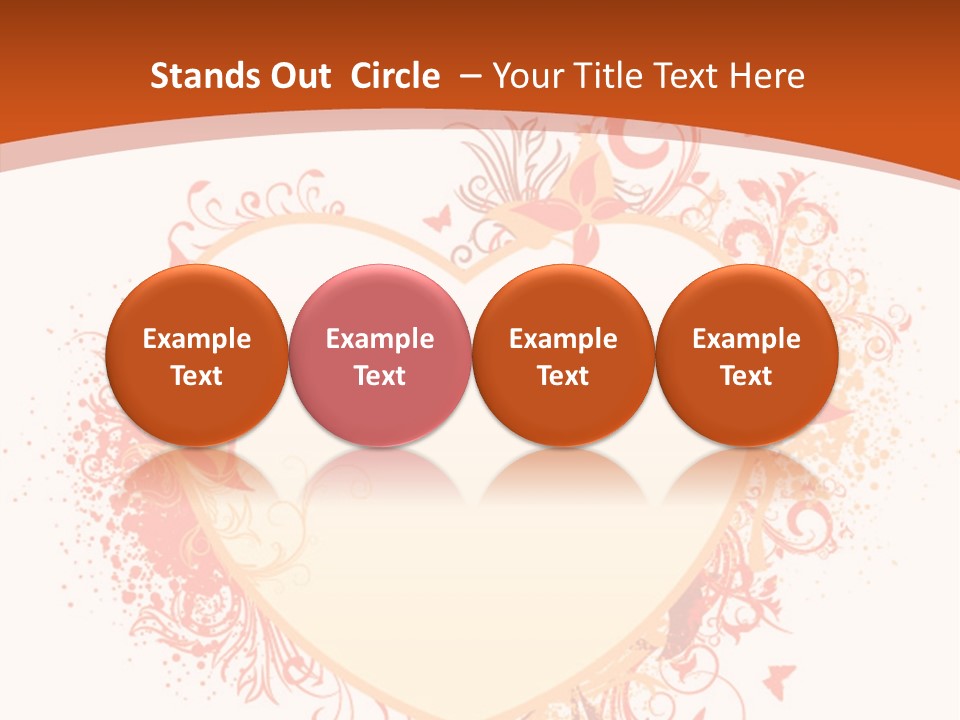 Stands Out Circle – Your Title Text Here

Example Text

Example Text

Example Text

Example Text